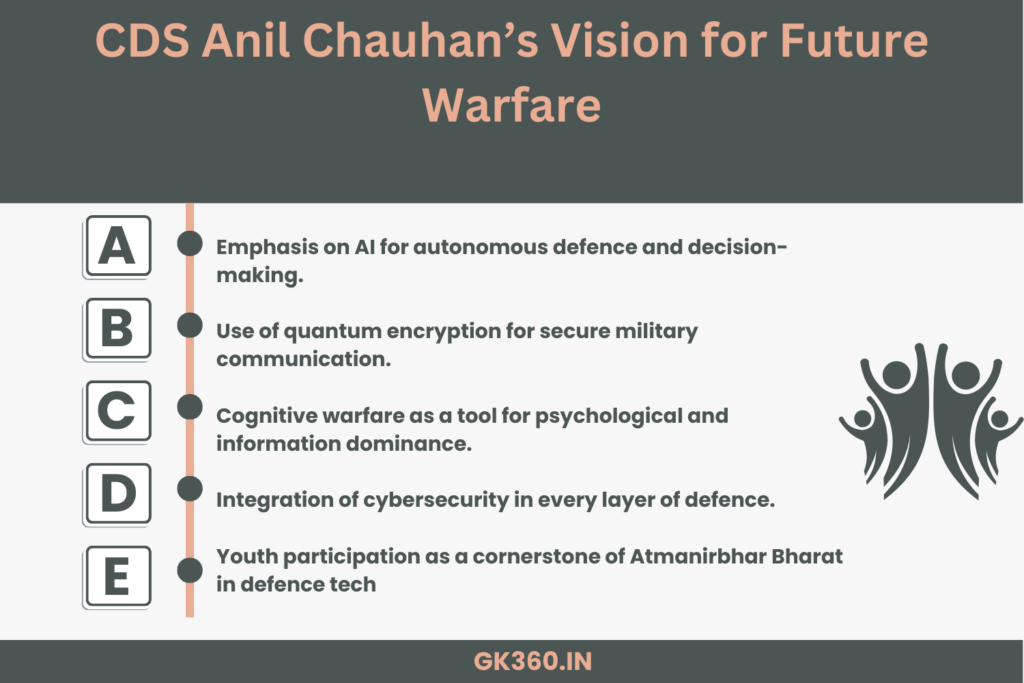 CDS Anil Chauhan's Vision for Future Warfare

A
Emphasis on AI for autonomous defence and decision-making.

B
Use of quantum encryption for secure military communication.

C
Cognitive warfare as a tool for psychological and information dominance.

D
Integration of cybersecurity in every layer of defence.

E
Youth participation as a cornerstone of Atmanirbhar Bharat in defence tech

GK360.IN